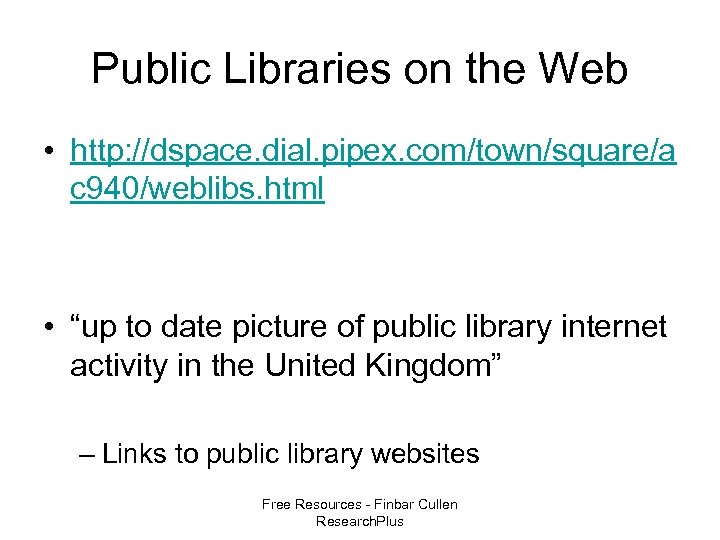 Public Libraries on the Web

• http://dspace.dial.pipex.com/town/square/ac940/weblibs.html

• “up to date picture of public library internet activity in the United Kingdom”

– Links to public library websites

Free Resources - Finbar Cullen ResearchPlus